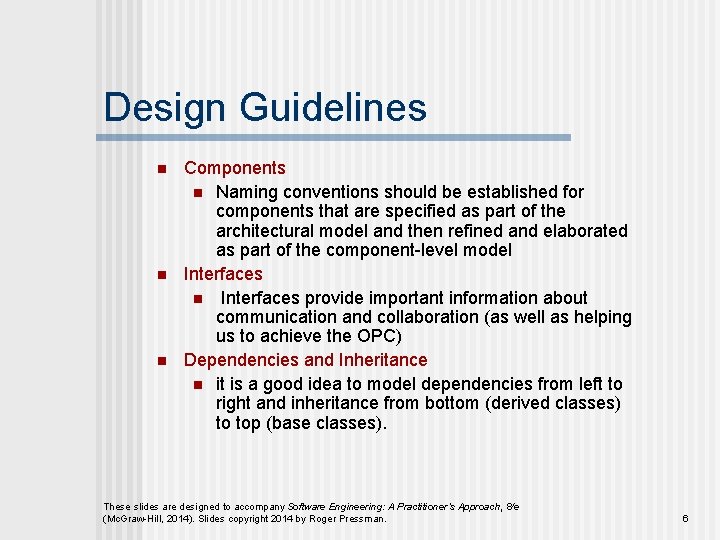 Design Guidelines

- Components
  - Naming conventions should be established for components that are specified as part of the architectural model and then refined and elaborated as part of the component-level model
- Interfaces
  - Interfaces provide important information about communication and collaboration (as well as helping us to achieve the OPC)
- Dependencies and Inheritance
  - it is a good idea to model dependencies from left to right and inheritance from bottom (derived classes) to top (base classes).

These slides are designed to accompany Software Engineering: A Practitioner's Approach, 8/e (McGraw-Hill, 2014). Slides copyright 2014 by Roger Pressman.

6